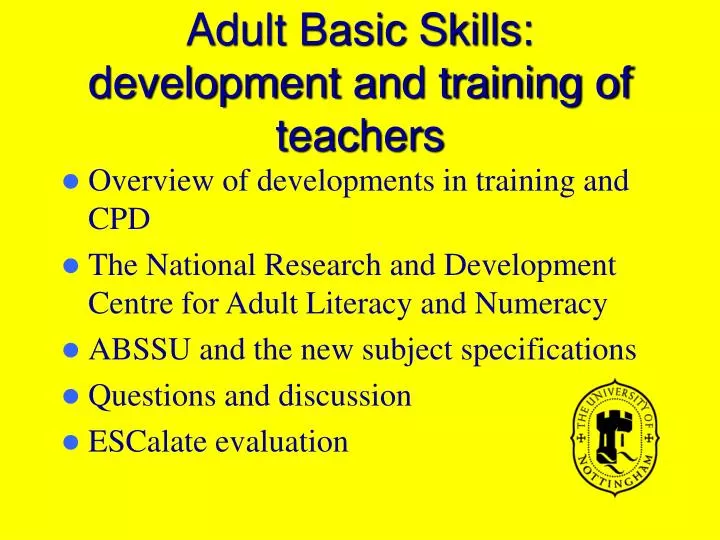 Adult Basic Skills: development and training of teachers

- Overview of developments in training and CPD
- The National Research and Development Centre for Adult Literacy and Numeracy
- ABSSU and the new subject specifications
- Questions and discussion
- ESCalate evaluation

THE UNIVERSITY OF NOTTINGHAM